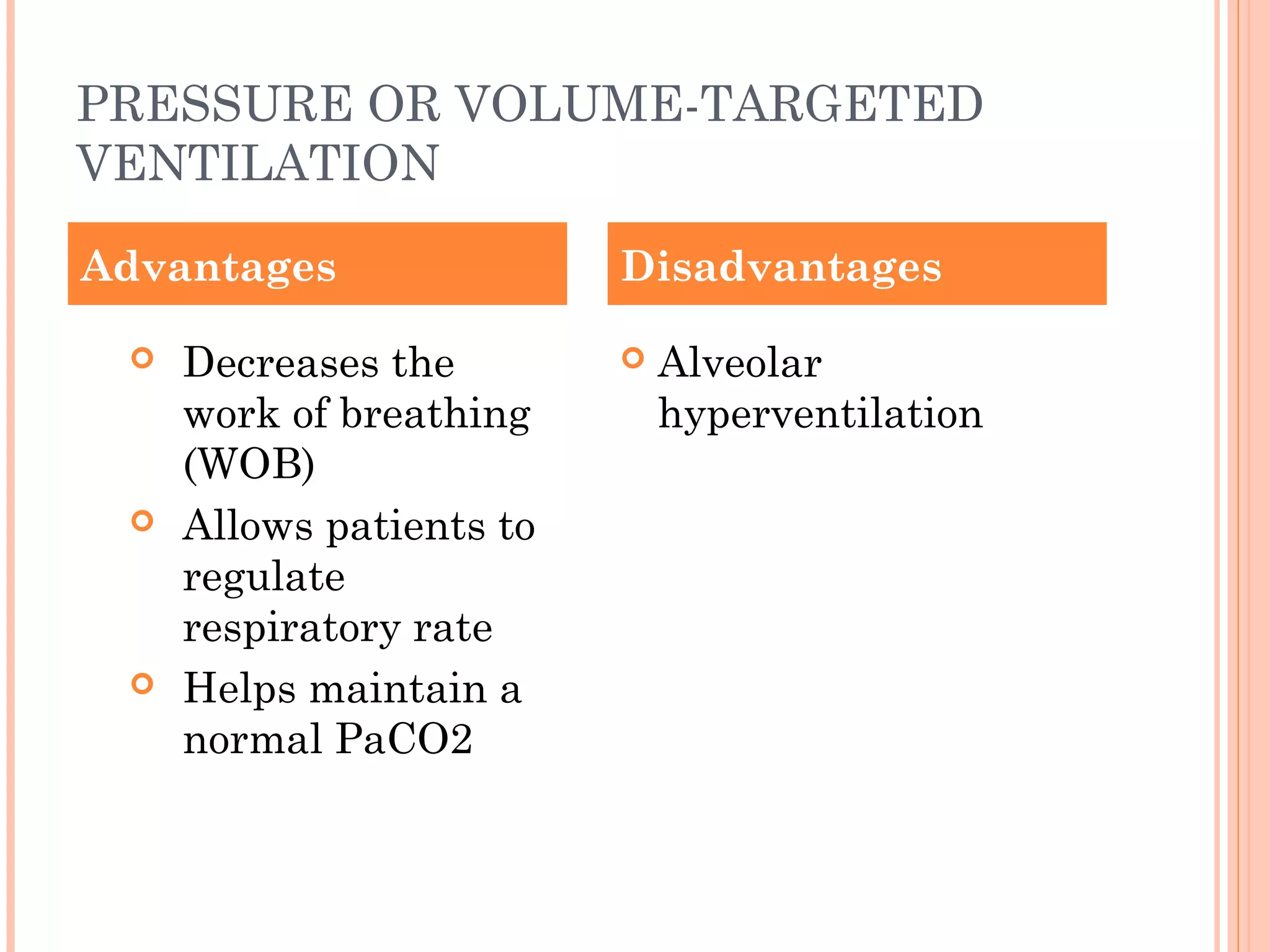 PRESSURE OR VOLUME-TARGETED VENTILATION

Advantages

Decreases the work of breathing (WOB)

Allows patients to regulate respiratory rate

Helps maintain a normal PaCO2

Disadvantages

Alveolar hyperventilation